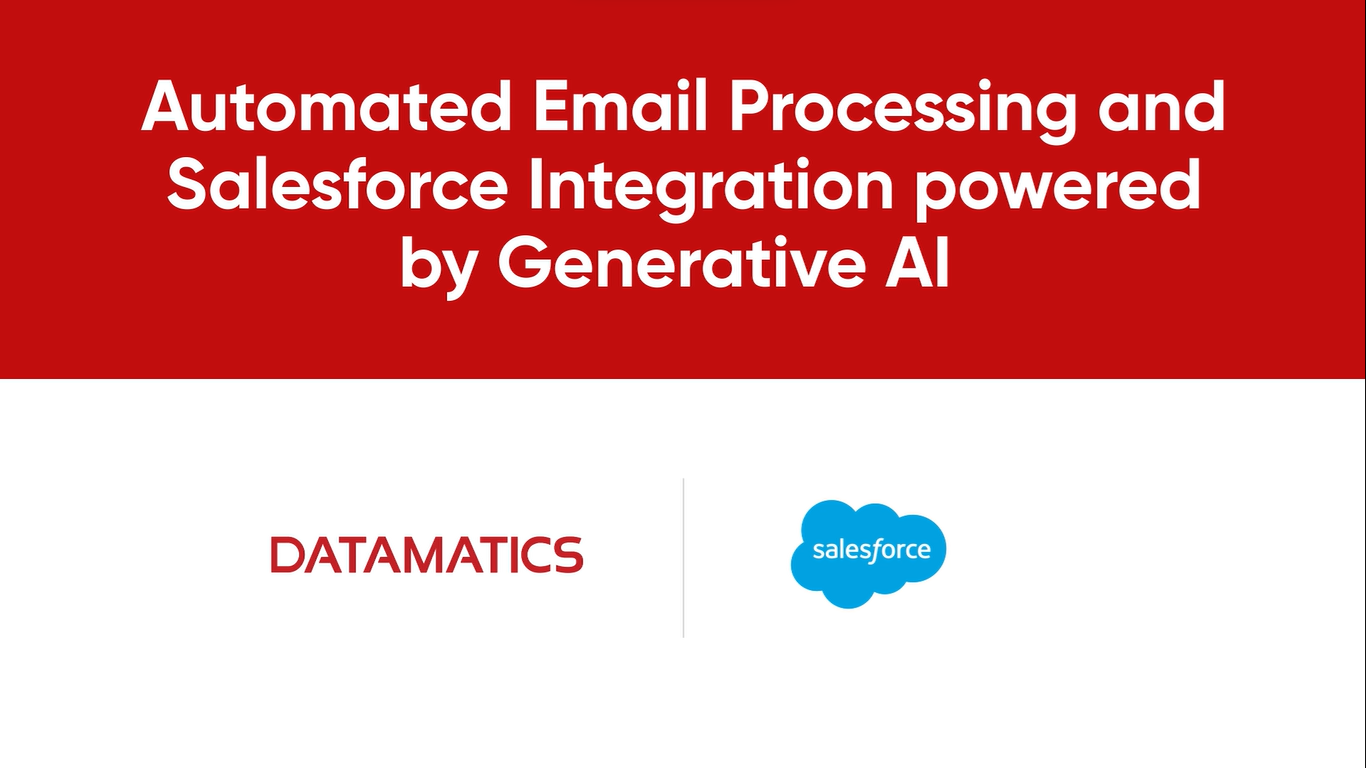 Automated Email Processing and Salesforce Integration powered by Generative AI

DATAMATICS

salesforce